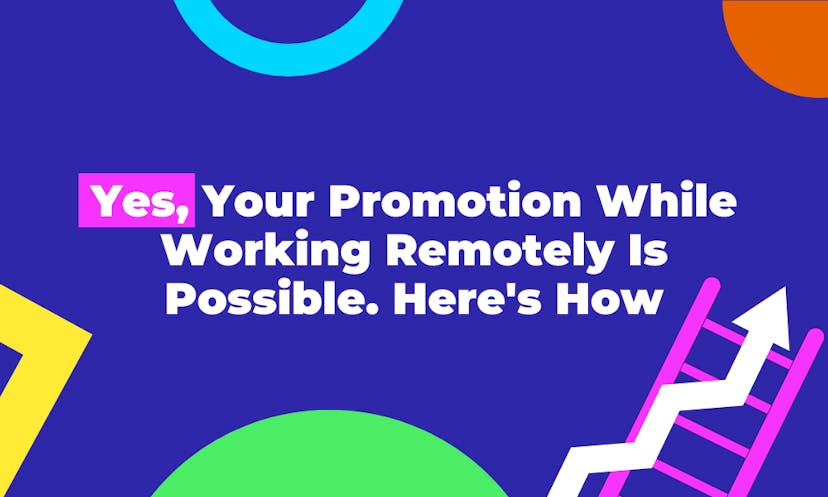 Yes, Your Promotion While Working Remotely Is Possible. Here's How